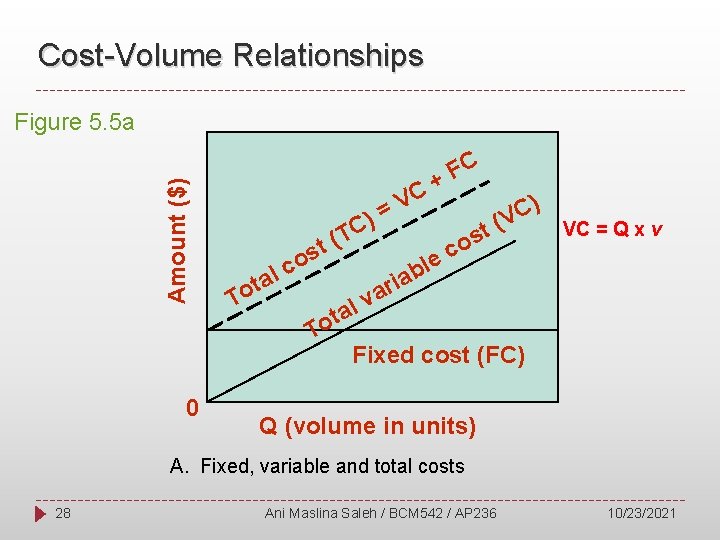 Cost-Volume Relationships

Figure 5.5a

Amount ($)

Total cost (TC) = VC + FC

Total variable cost (VC)

VC = Q x v

Fixed cost (FC)

0

Q (volume in units)

A. Fixed, variable and total costs

28

Ani Maslina Saleh / BCM542 / AP236

10/23/2021